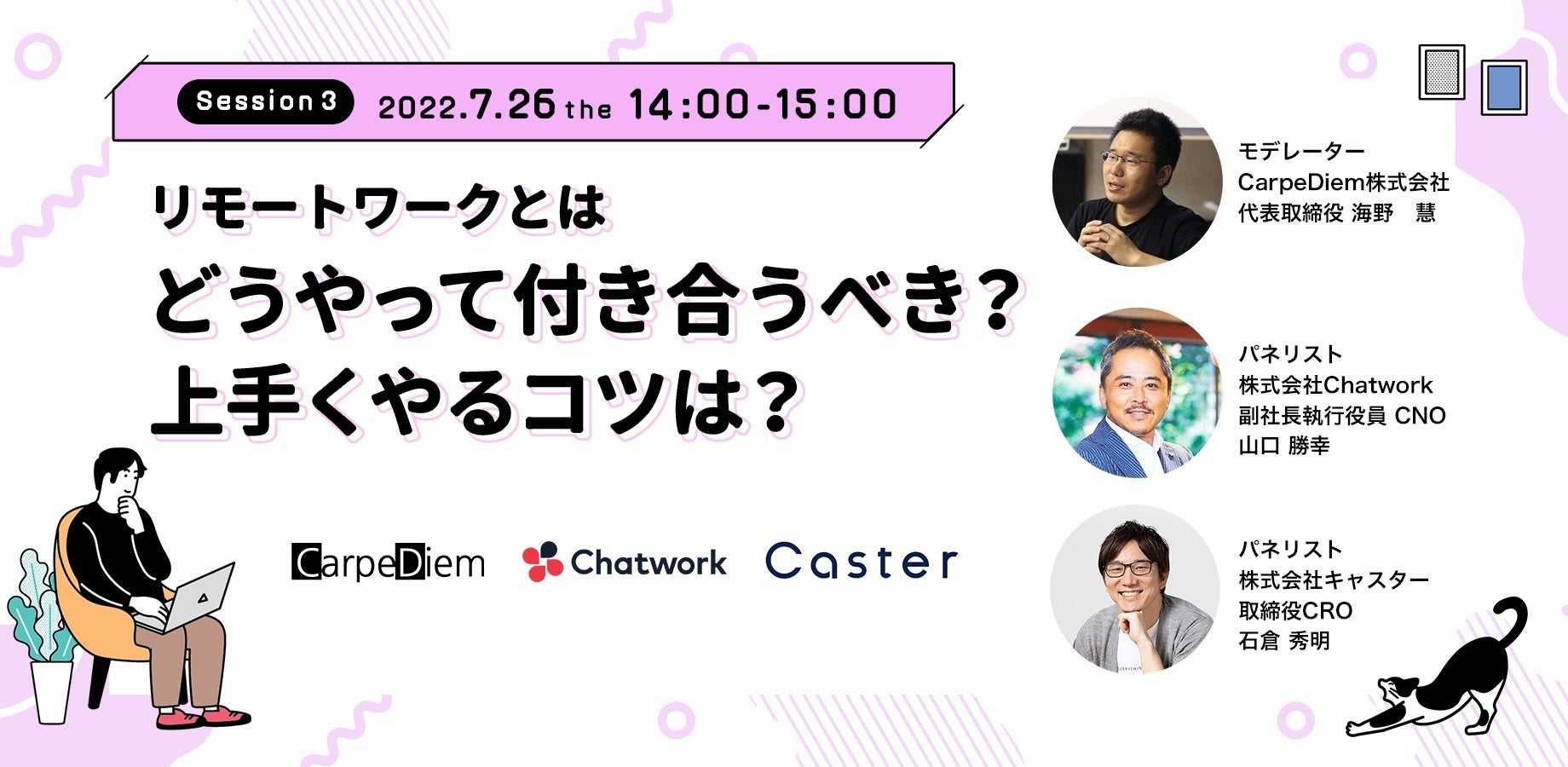 Session 3 2022.7.26 the 14:00-15:00

リモートワークとは
どうやって付き合うべき？
上手くやるコツは？

CarpeDiem Chatwork Caster

モデレーター
CarpeDiem株式会社
代表取締役 海野　慧

パネリスト
株式会社Chatwork
副社長執行役員 CNO
山口 勝幸

パネリスト
株式会社キャスター
取締役CRO
石倉 秀明